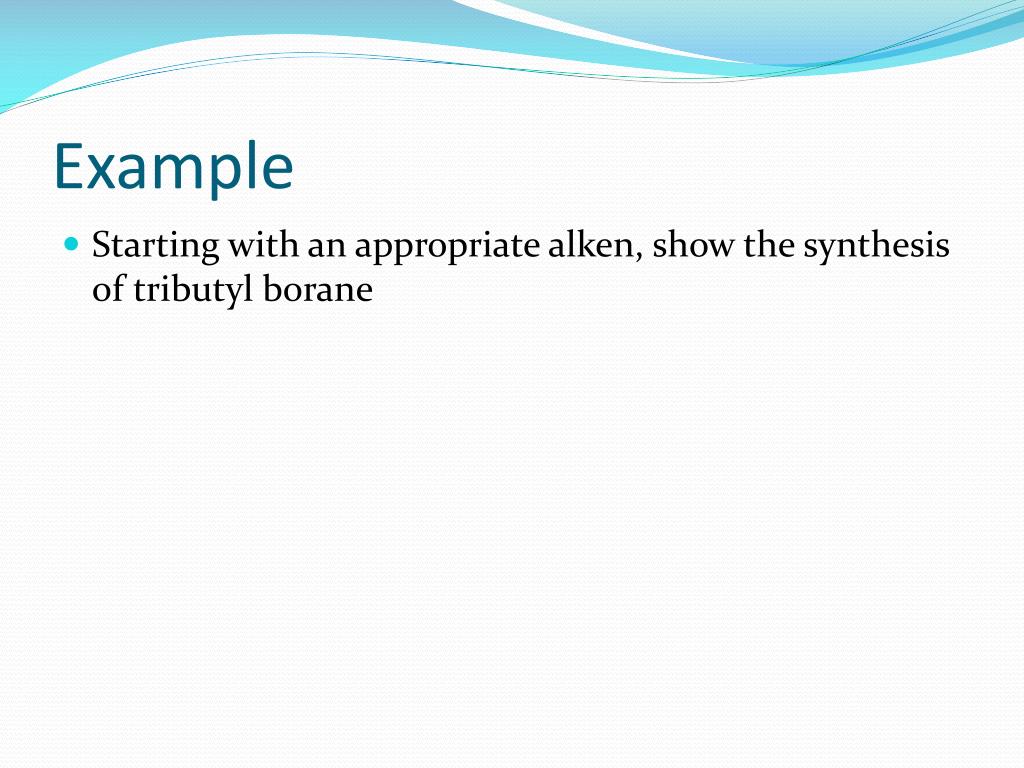 Example

Starting with an appropriate alken, show the synthesis of tributyl borane